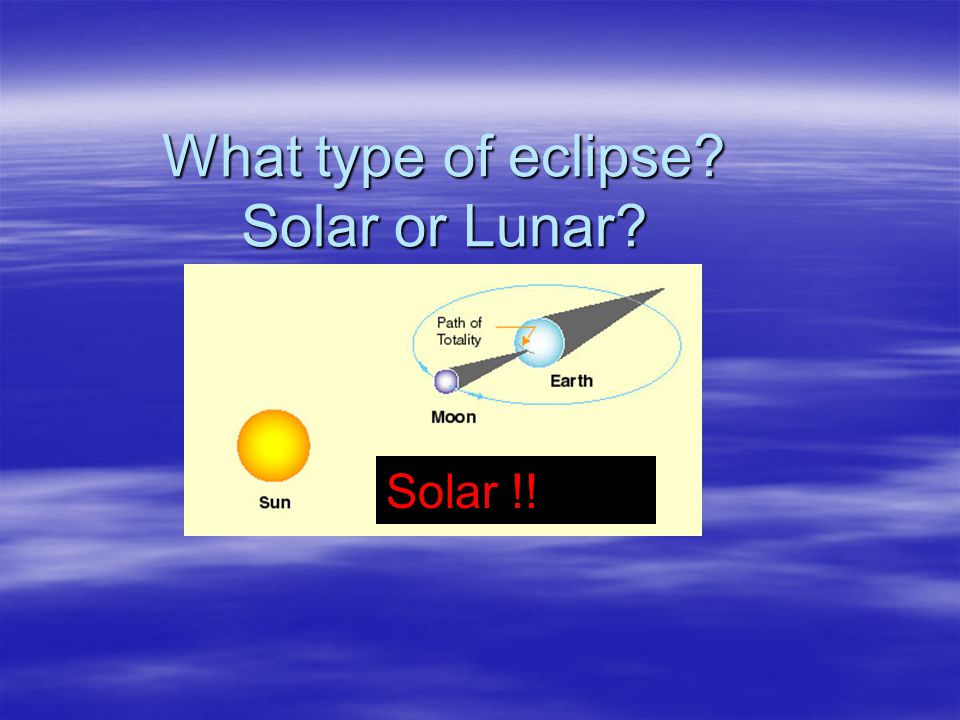 What type of eclipse?
Solar or Lunar?

Path of Totality

Earth

Moon

Sun

Solar !!